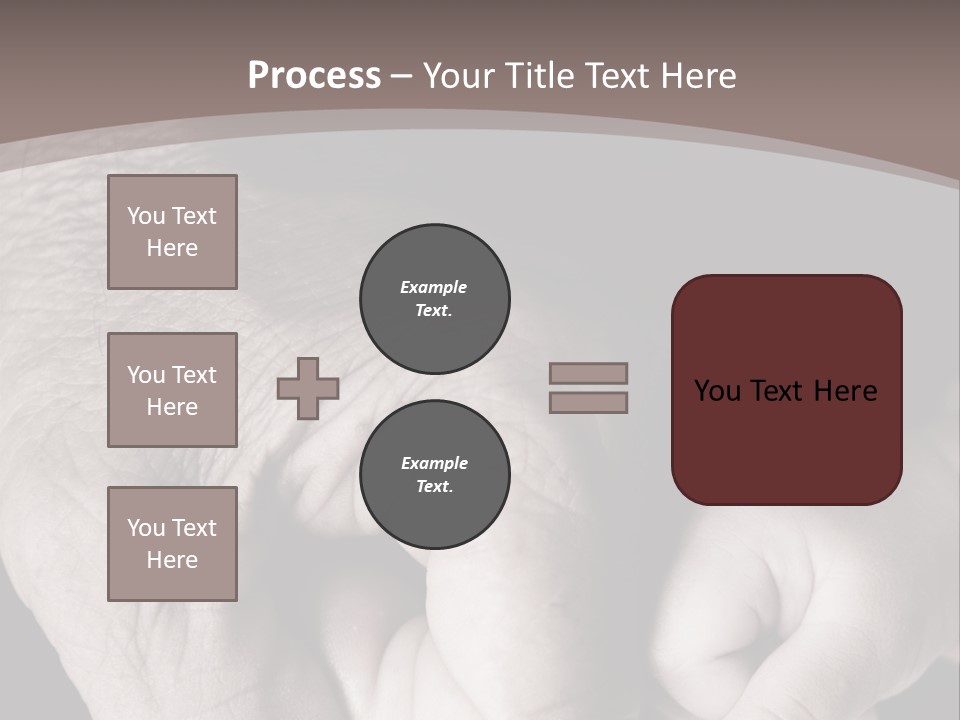 Process – Your Title Text Here

You Text Here

You Text Here

You Text Here

Example Text.

Example Text.

You Text Here